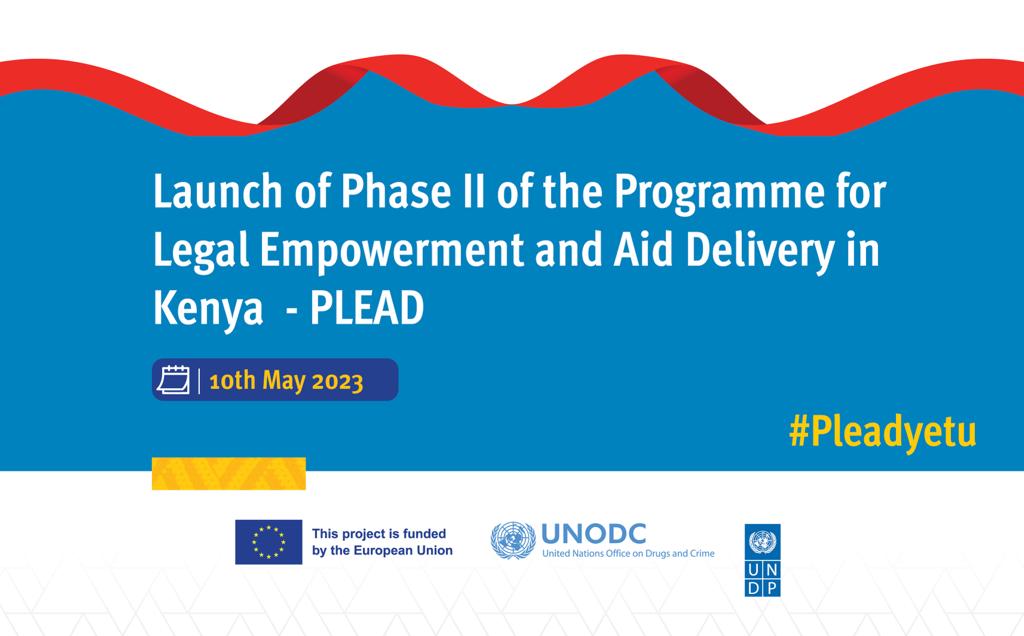 Launch of Phase II of the Programme for Legal Empowerment and Aid Delivery in Kenya - PLEAD

10th May 2023

#Pleadyetu

This project is funded by the European Union

UNODC
United Nations Office on Drugs and Crime

U N D P